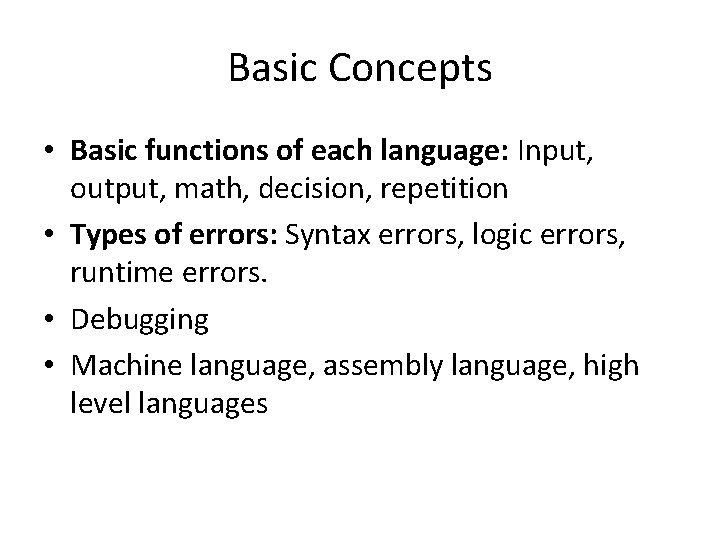 Basic Concepts

• Basic functions of each language: Input, output, math, decision, repetition
• Types of errors: Syntax errors, logic errors, runtime errors.
• Debugging
• Machine language, assembly language, high level languages